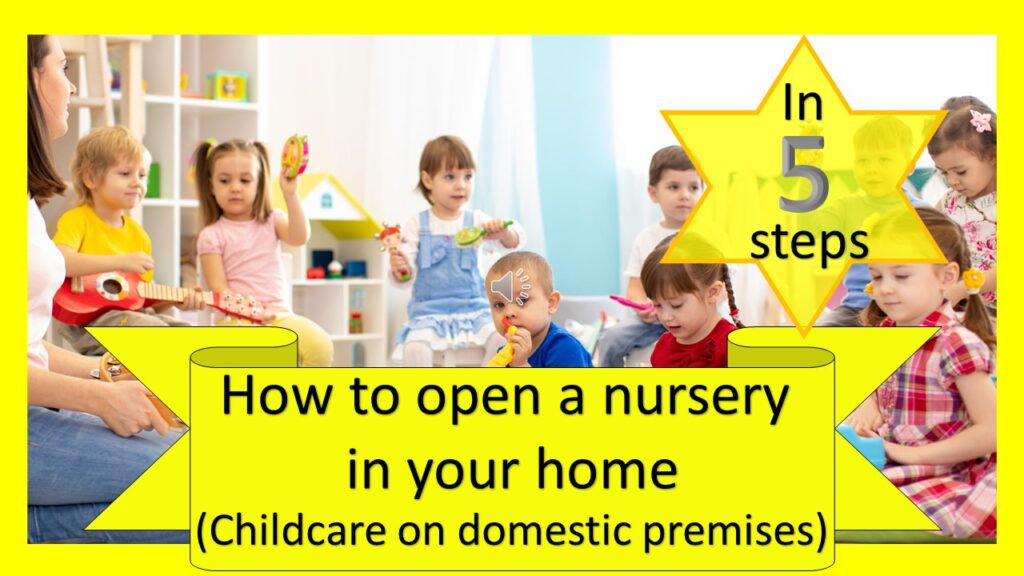 In
5
steps

How to open a nursery in your home
(Childcare on domestic premises)